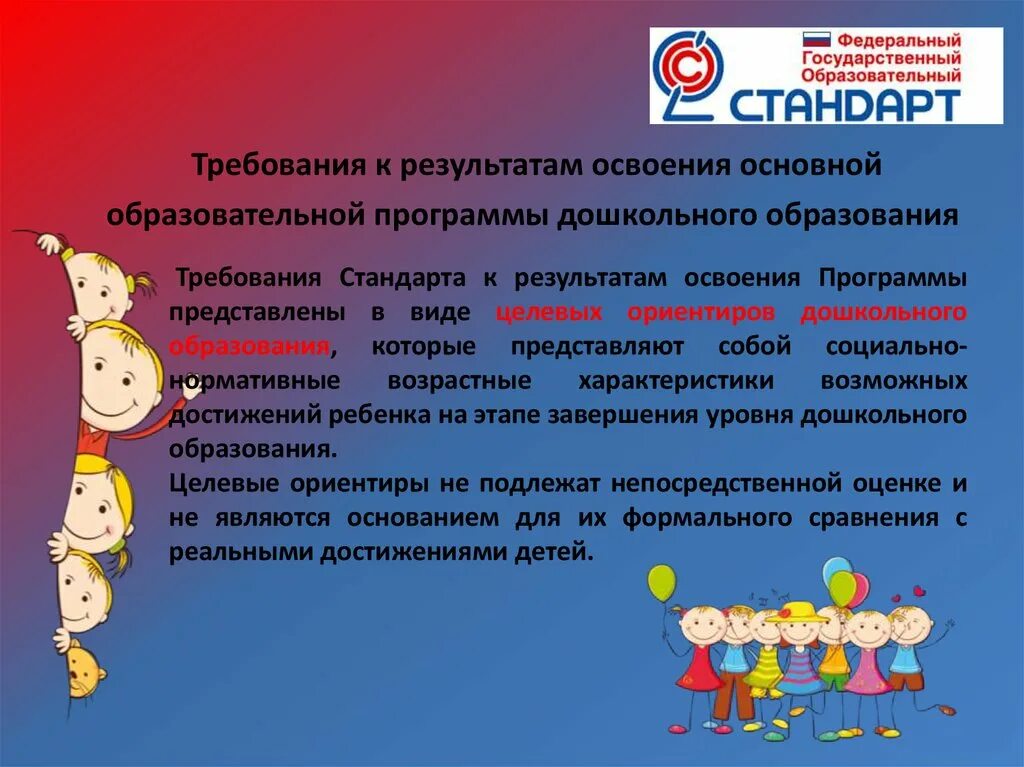 Федеральный Государственный Образовательный СТАНДАРТ

Требования к результатам освоения основной образовательной программы дошкольного образования

Требования Стандарта к результатам освоения Программы представлены в виде целевых ориентиров дошкольного образования, которые представляют собой социально-нормативные возрастные характеристики возможных достижений ребенка на этапе завершения уровня дошкольного образования.
Целевые ориентиры не подлежат непосредственной оценке и не являются основанием для их формального сравнения с реальными достижениями детей.